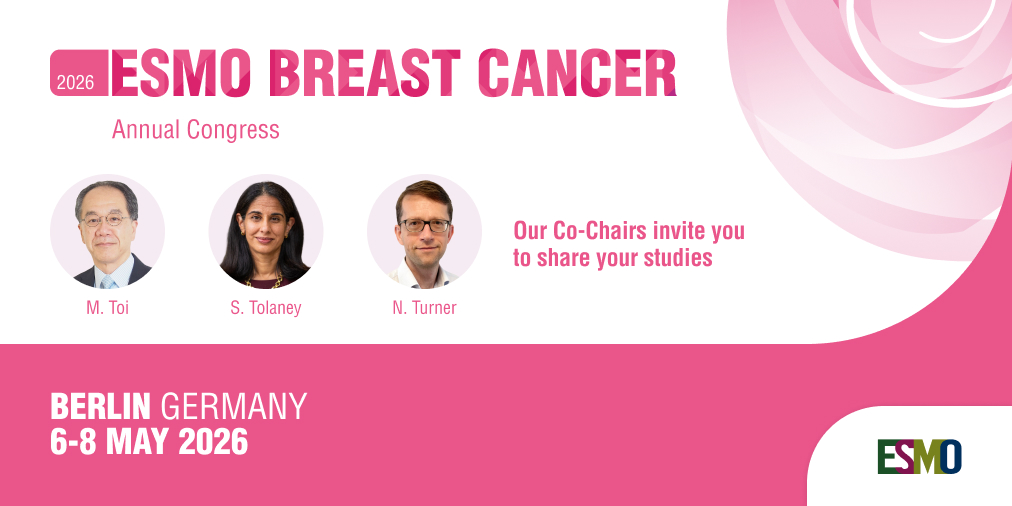 2026 ESMO BREAST CANCER
Annual Congress

M. Toi

S. Tolaney

N. Turner

Our Co-Chairs invite you to share your studies

BERLIN GERMANY
6-8 MAY 2026

ESMO